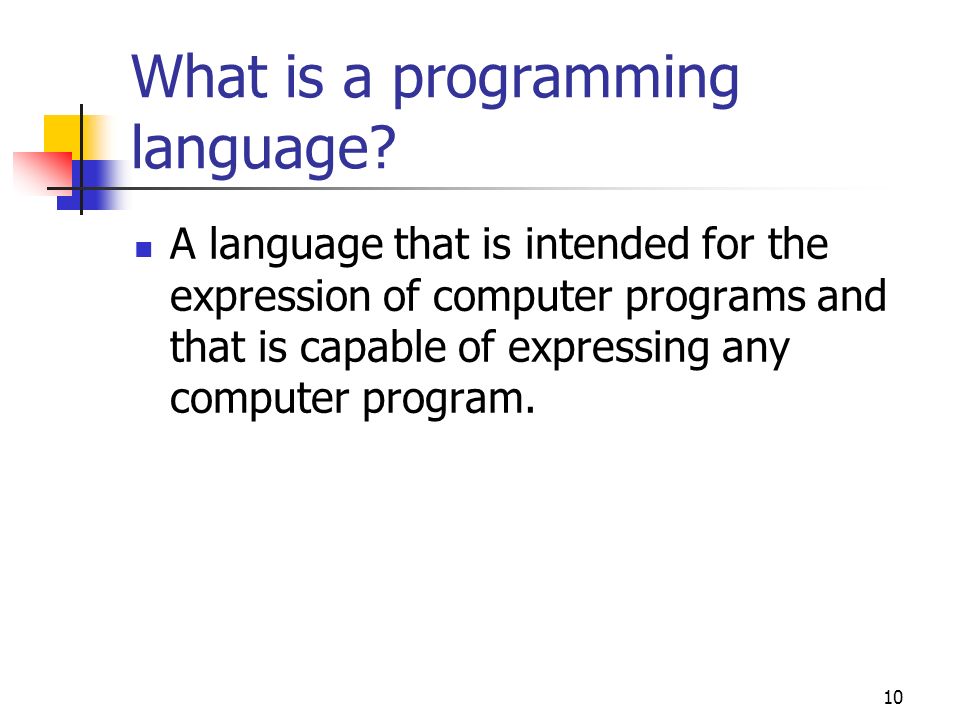 What is a programming language?

A language that is intended for the expression of computer programs and that is capable of expressing any computer program.

10